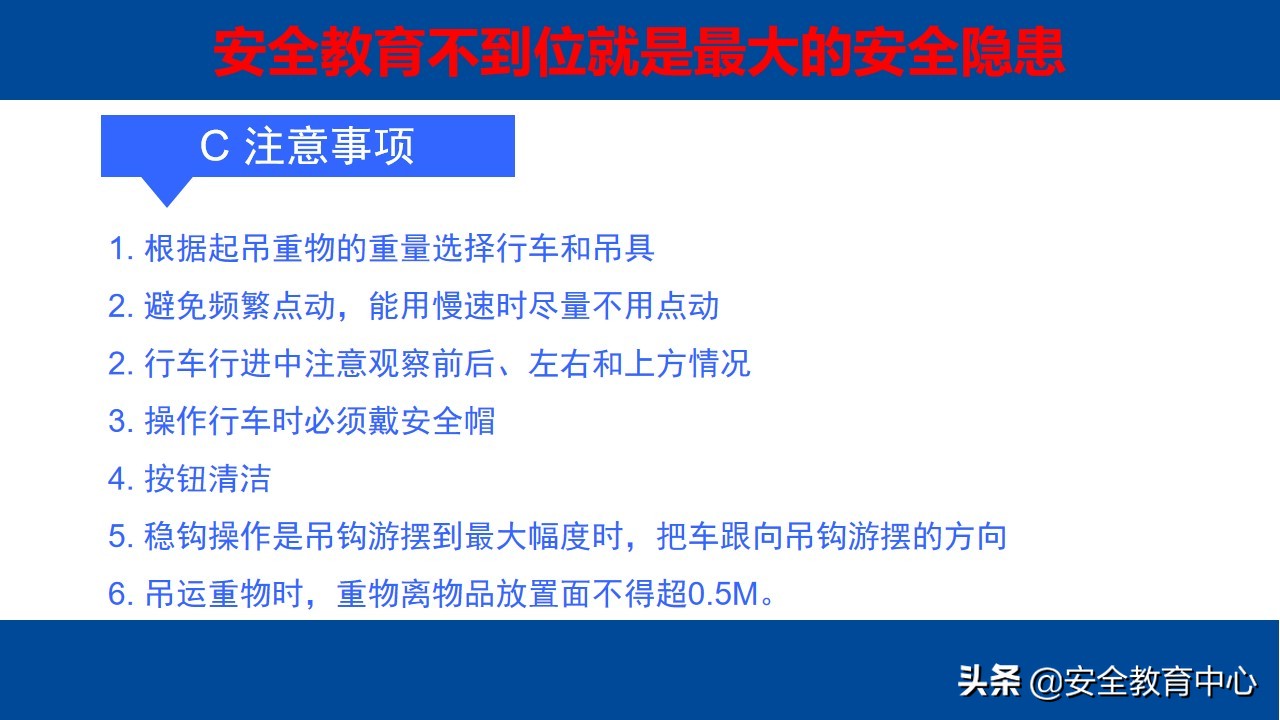 安全教育不到位就是最大的安全隐患

C 注意事项

1. 根据起吊重物的重量选择行车和吊具

2. 避免频繁点动，能用慢速时尽量不用点动

2. 行车行进中注意观察前后、左右和上方情况

3. 操作行车时必须戴安全帽

4. 按钮清洁

5. 稳钩操作是吊钩游摆到最大幅度时，把车跟向吊钩游摆的方向

6. 吊运重物时，重物离物品放置面不得超0.5M。

头条 @安全教育中心